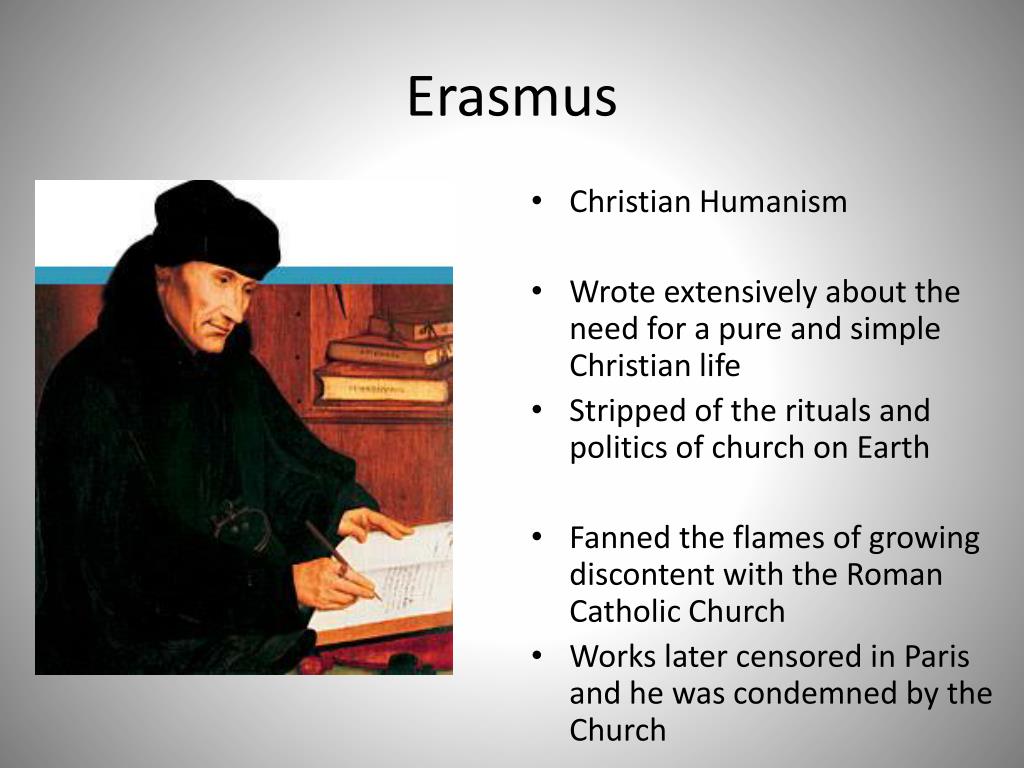 Erasmus

• Christian Humanism

• Wrote extensively about the need for a pure and simple Christian life
• Stripped of the rituals and politics of church on Earth

• Fanned the flames of growing discontent with the Roman Catholic Church
• Works later censored in Paris and he was condemned by the Church